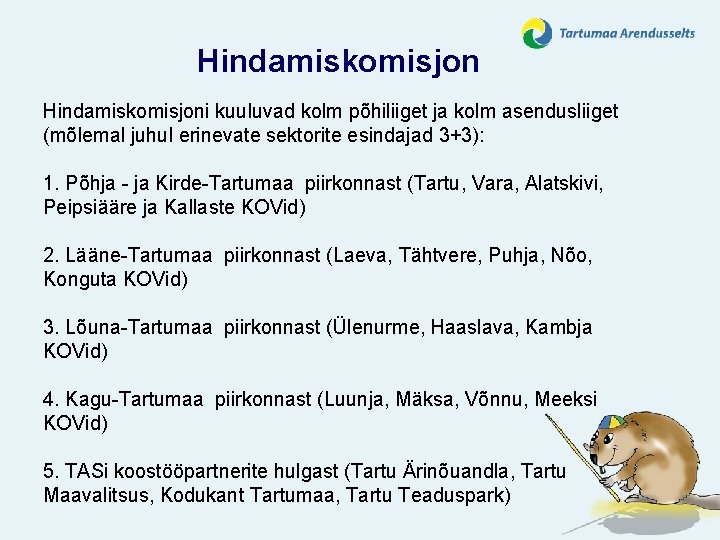 Tartumaa Arendusselts

Hindamiskomisjon

Hindamiskomisjoni kuuluvad kolm põhiliiget ja kolm asendusliiget (mõlemal juhul erinevate sektorite esindajad 3+3):

1. Põhja - ja Kirde-Tartumaa piirkonnast (Tartu, Vara, Alatskivi, Peipsiääre ja Kallaste KOVid)

2. Lääne-Tartumaa piirkonnast (Laeva, Tähtvere, Puhja, Nõo, Konguta KOVid)

3. Lõuna-Tartumaa piirkonnast (Ülenurme, Haaslava, Kambja KOVid)

4. Kagu-Tartumaa piirkonnast (Luunja, Mäksa, Võnnu, Meeksi KOVid)

5. TASi koostööpartnerite hulgast (Tartu Ärinõuandla, Tartu Maavalitsus, Kodukant Tartumaa, Tartu Teaduspark)